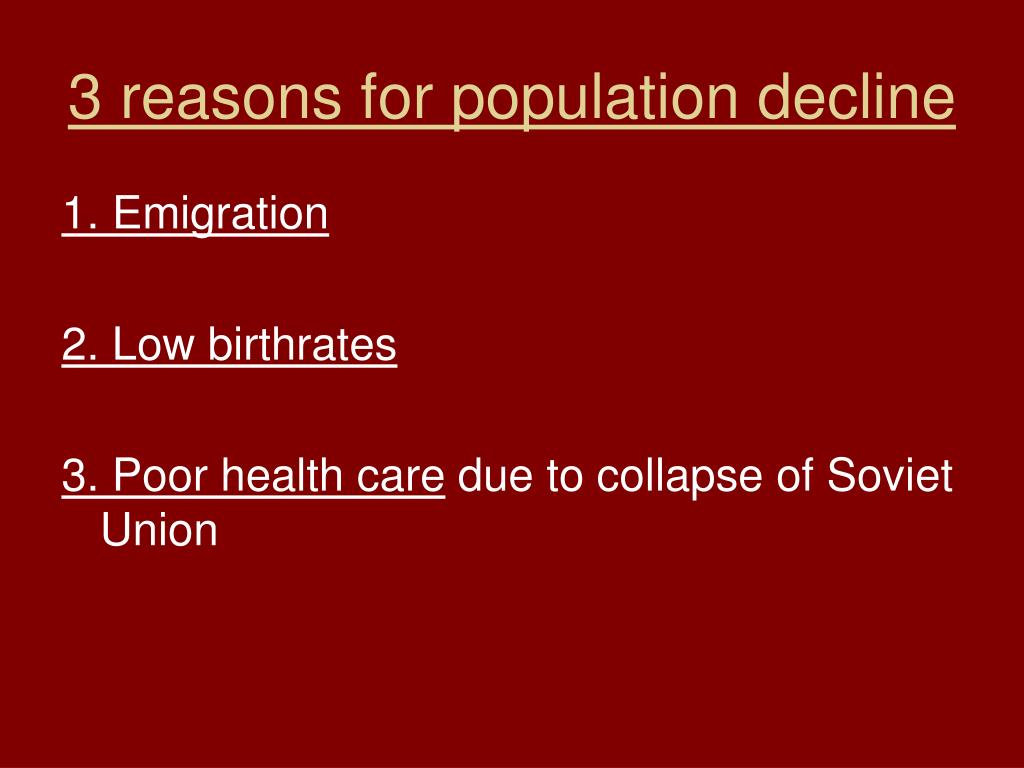 3 reasons for population decline

1. Emigration

2. Low birthrates

3. Poor health care due to collapse of Soviet Union